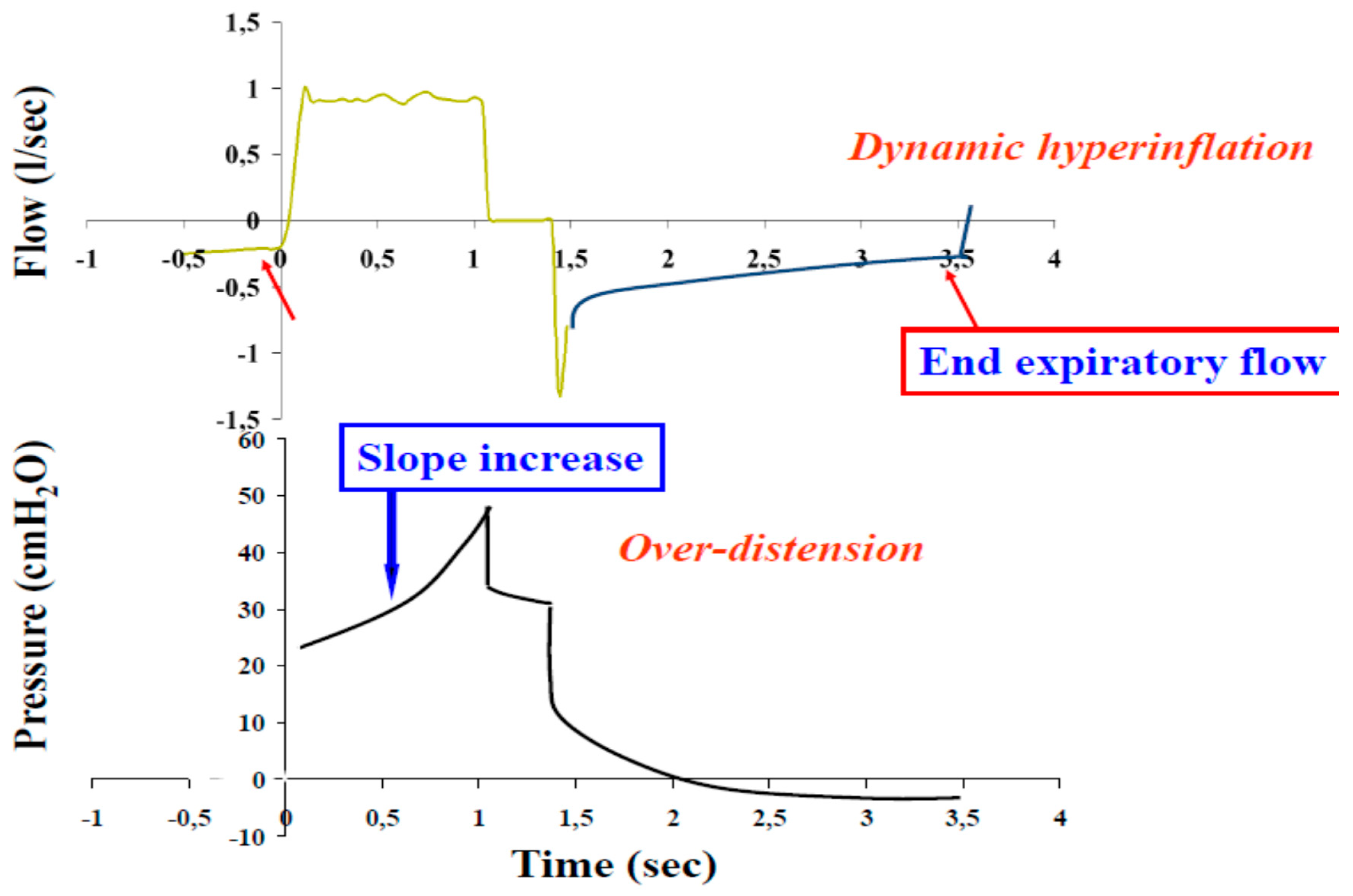 Flow (l/sec)

1,5
1
0,5
0
-0,5
-1
-1,5

-1 -0,5 0 0,5 1 1,5 2 2,5 3 3,5 4

Dynamic hyperinflation

End expiratory flow

Pressure ($cmH_2O$)

60
50
40
30
20
10
0
-10

Slope increase

Over-distension

-1 -0,5 0 0,5 1 1,5 2 2,5 3 3,5 4

Time (sec)